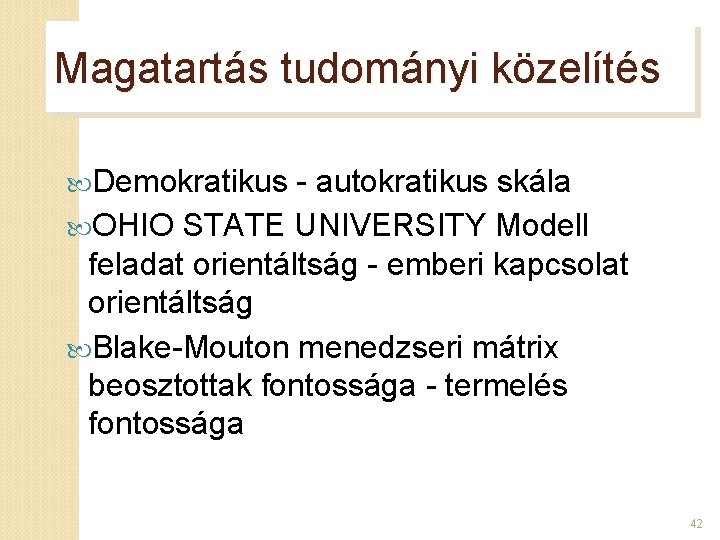 Magatartás tudományi közelítés

Demokratikus - autokratikus skála

OHIO STATE UNIVERSITY Modell feladat orientáltság - emberi kapcsolat orientáltság

Blake-Mouton menedzseri mátrix beosztottak fontossága - termelés fontossága

42